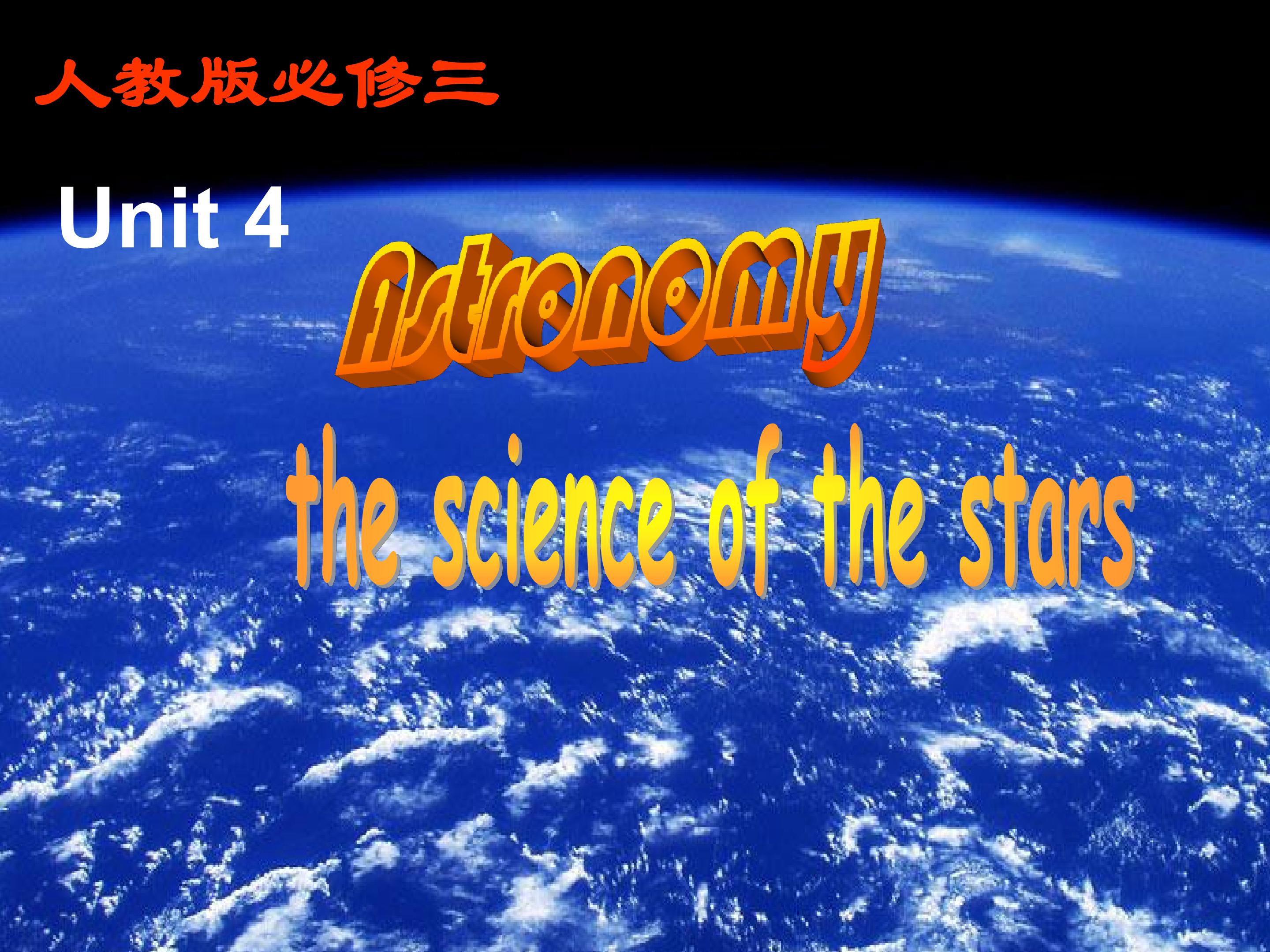 人教版必修三

Unit 4

Astronomy

the science of the stars